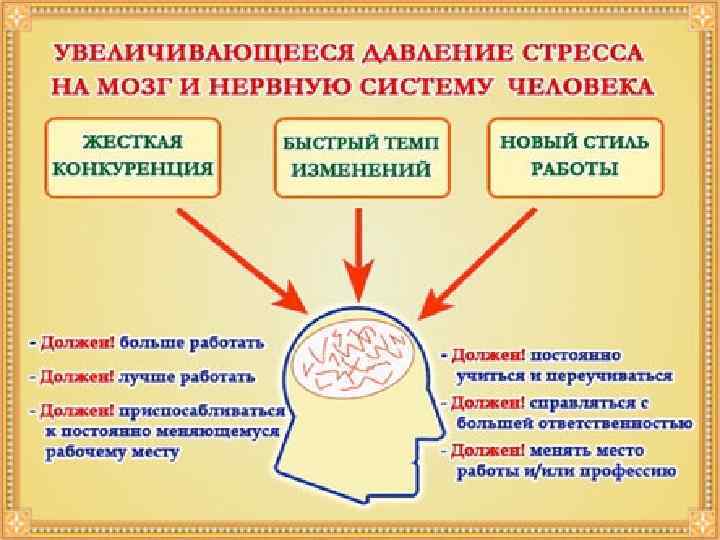 УВЕЛИЧИВАЮЩЕЕСЯ ДАВЛЕНИЕ СТРЕССА НА МОЗГ И НЕРВНУЮ СИСТЕМУ ЧЕЛОВЕКА

ЖЕСТКАЯ КОНКУРЕНЦИЯ

БЫСТРЫЙ ТЕМП ИЗМЕНЕНИЙ

НОВЫЙ СТИЛЬ РАБОТЫ

- Должен! больше работать

- Должен! лучше работать

- Должен! приспосабливаться к постоянно меняющемуся рабочему месту

- Должен! постоянно учиться и переучиваться

- Должен! справляться с большей ответственностью

- Должен! менять место работы и/или профессию